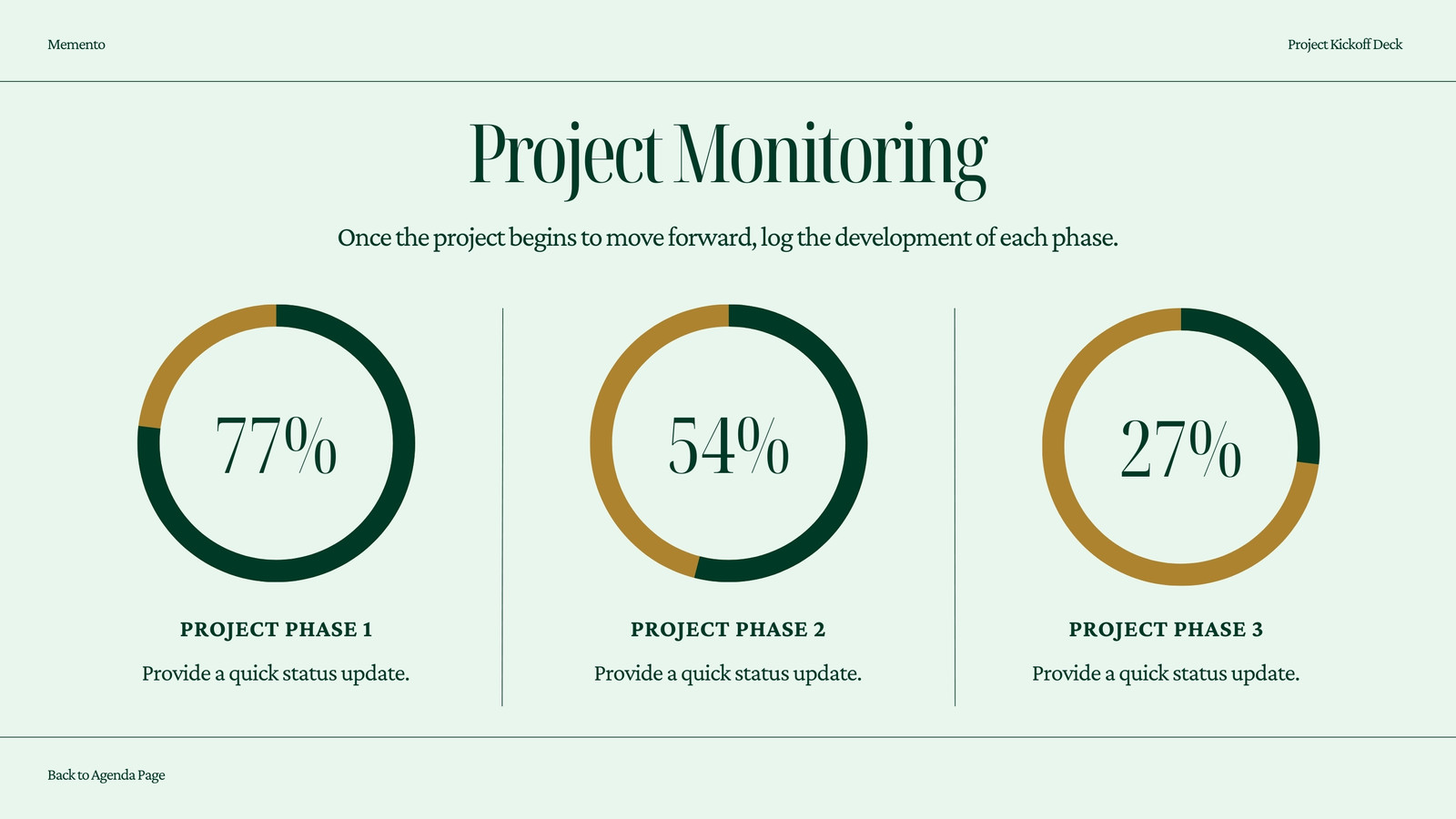 Memento

Project Kickoff Deck

Project Monitoring

Once the project begins to move forward, log the development of each phase.

77%

PROJECT PHASE 1

Provide a quick status update.

54%

PROJECT PHASE 2

Provide a quick status update.

27%

PROJECT PHASE 3

Provide a quick status update.

Back to Agenda Page